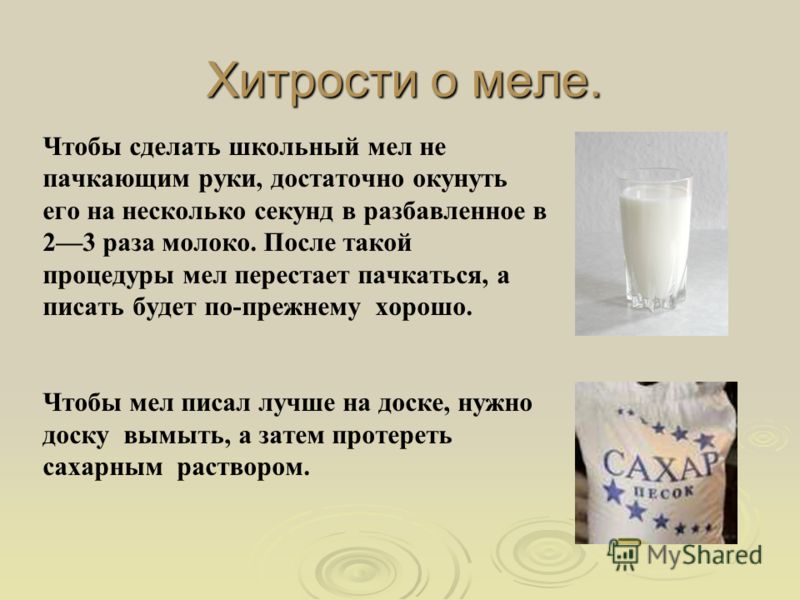 Хитрости о меле.

Чтобы сделать школьный мел не пачкающим руки, достаточно окунуть его на несколько секунд в разбавленное в 2—3 раза молоко. После такой процедуры мел перестает пачкаться, а писать будет по-прежнему хорошо.

Чтобы мел писал лучше на доске, нужно доску вымыть, а затем протереть сахарным раствором.

САХАР
ПЕСОК

MyShared